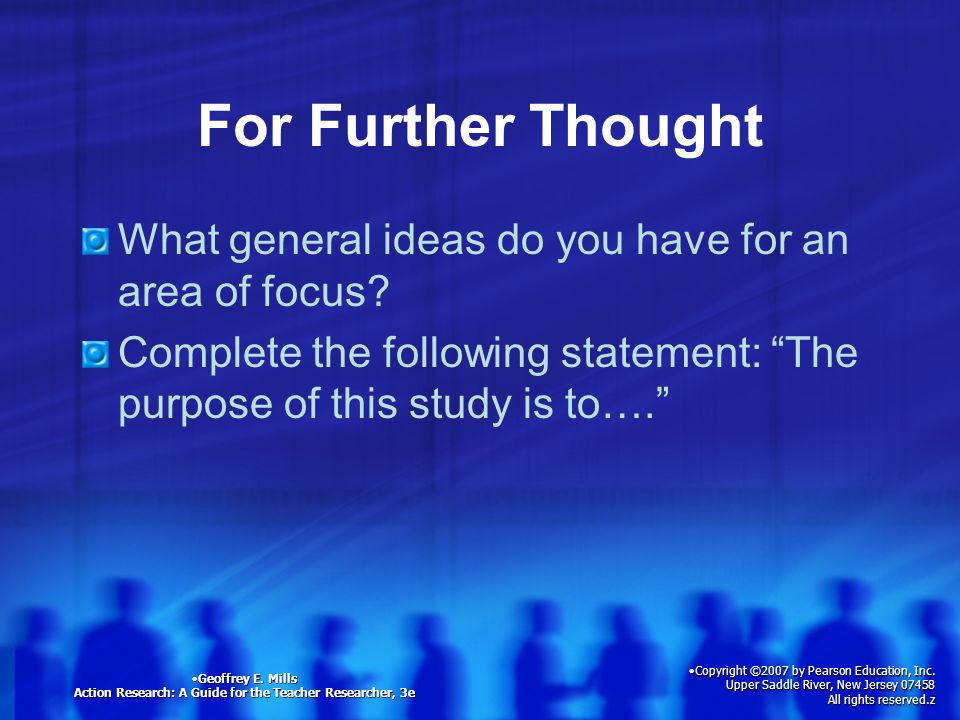 For Further Thought

What general ideas do you have for an area of focus?

Complete the following statement: “The purpose of this study is to….”

•Geoffrey E. Mills
Action Research: A Guide for the Teacher Researcher, 3e

•Copyright ©2007 by Pearson Education, Inc.
Upper Saddle River, New Jersey 07458
All rights reserved.z